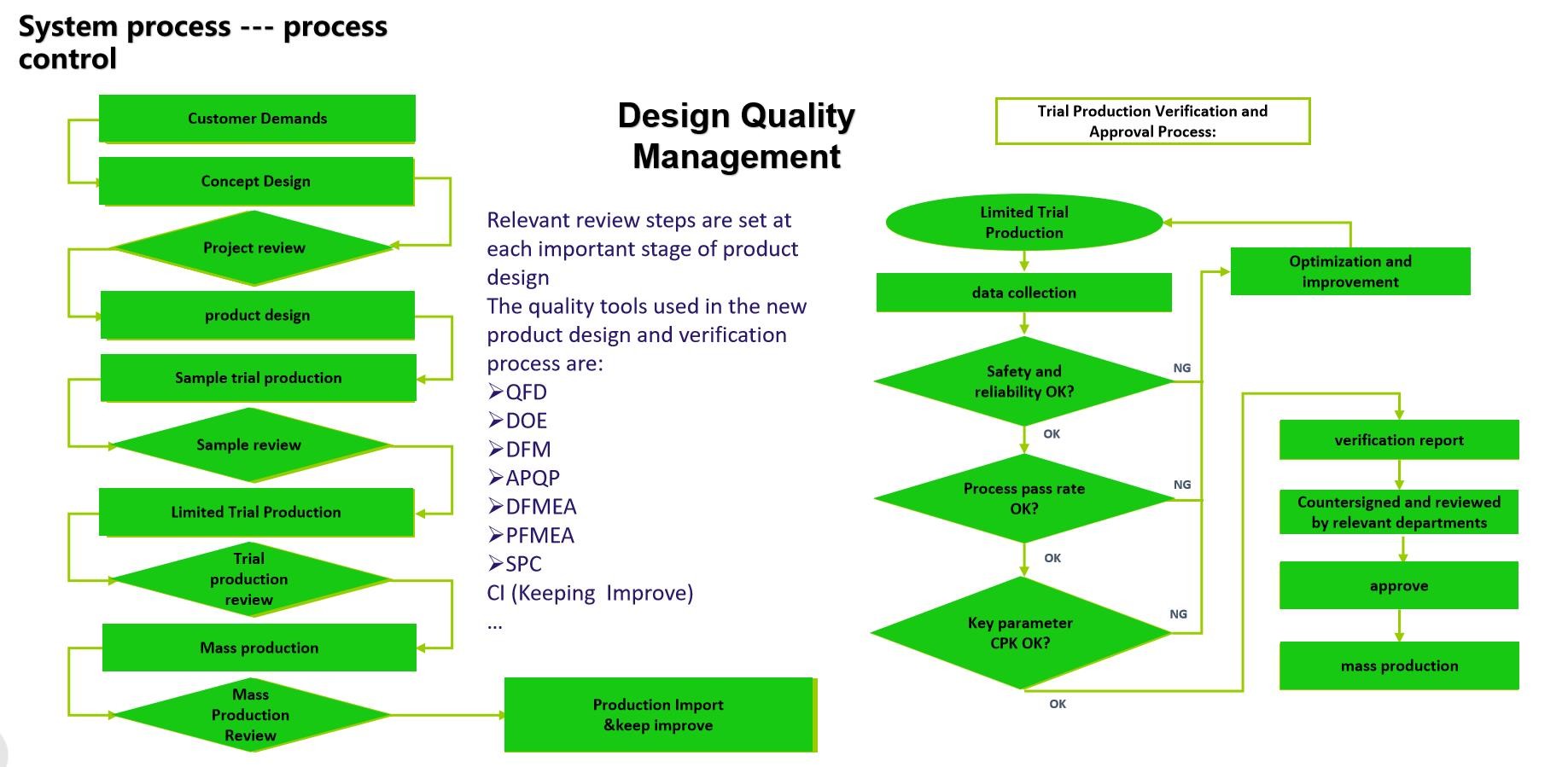 System process --- process control

Customer Demands

Concept Design

Project review

product design

Sample trial production

Sample review

Limited Trial Production

Trial production review

Mass production

Mass Production Review

Production Import &keep improve

Design Quality Management

Relevant review steps are set at each important stage of product design
The quality tools used in the new product design and verification process are:
➢QFD
➢DOE
➢DFM
➢APQP
➢DFMEA
➢PFMEA
➢SPC
CI (Keeping Improve)
...

Trial Production Verification and Approval Process:

Limited Trial Production

data collection

Safety and reliability OK?

NG

OK

Process pass rate OK?

NG

OK

Key parameter CPK OK?

NG

OK

Optimization and improvement

verification report

Countersigned and reviewed by relevant departments

approve

mass production